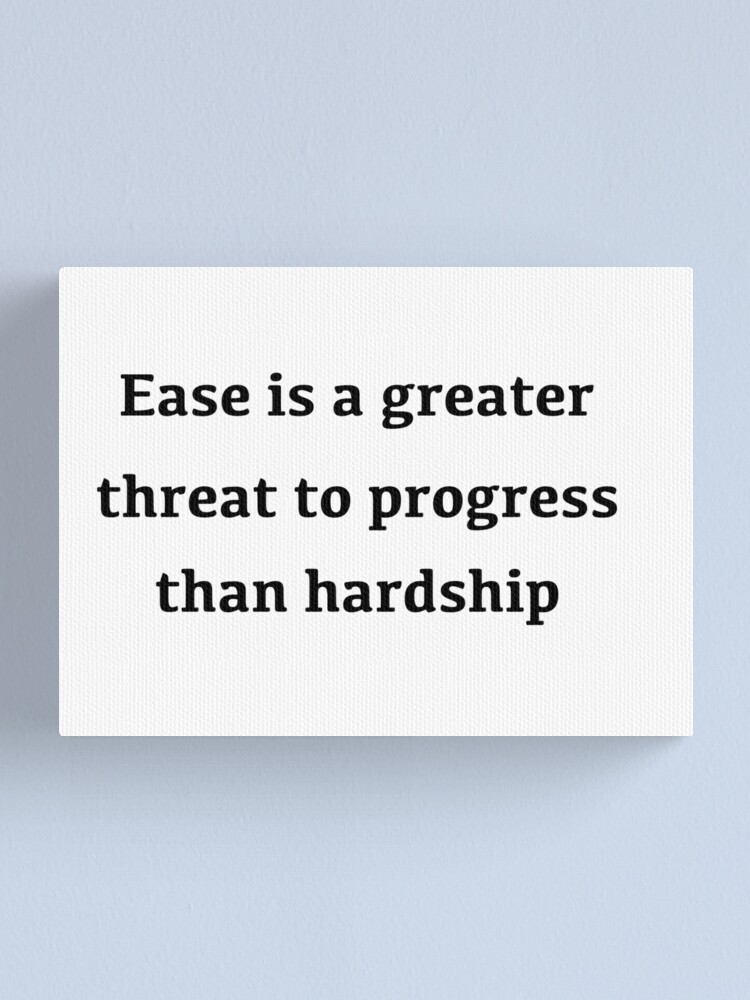 Ease is a greater threat to progress than hardship